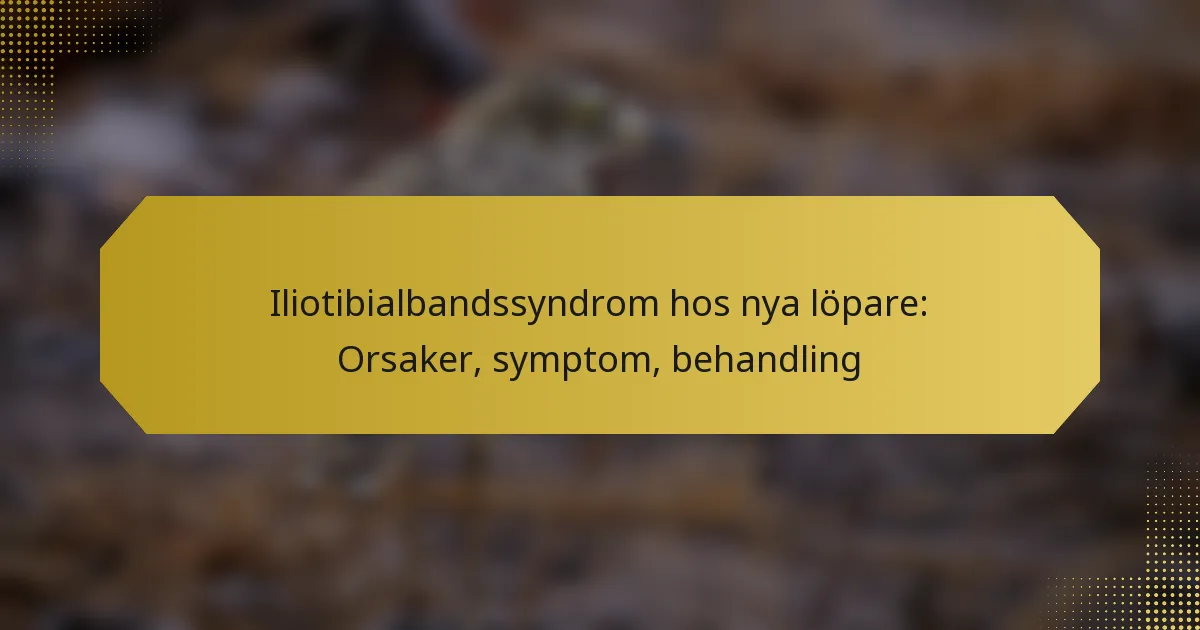 Iliotibialbandssyndrom hos nya löpare: Orsaker, symptom, behandling